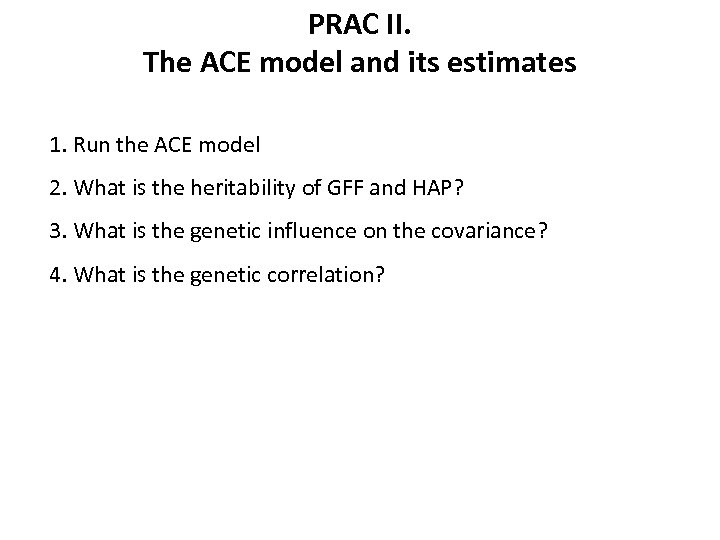 PRAC II.
The ACE model and its estimates

1. Run the ACE model

2. What is the heritability of GFF and HAP?

3. What is the genetic influence on the covariance?

4. What is the genetic correlation?